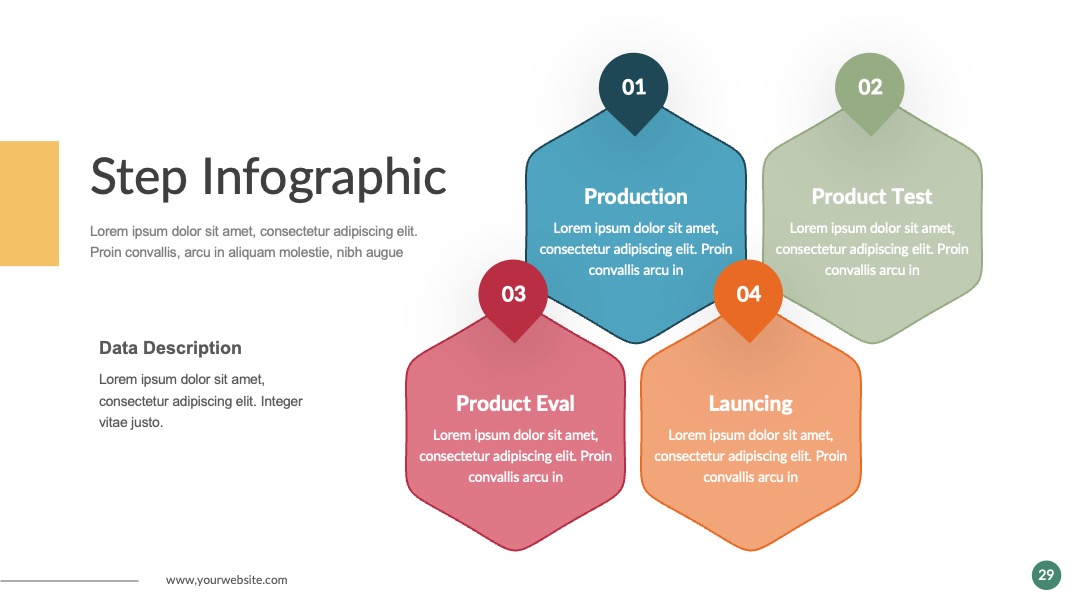 Step Infographic

Lorem ipsum dolor sit amet, consectetur adipiscing elit. Proin convallis, arcu in aliquam molestie, nibh augue

Data Description

Lorem ipsum dolor sit amet, consectetur adipiscing elit. Integer vitae justo.

01

Production

Lorem ipsum dolor sit amet, consectetur adipiscing elit. Proin convallis arcu in

02

Product Test

Lorem ipsum dolor sit amet, consectetur adipiscing elit. Proin convallis arcu in

03

Product Eval

Lorem ipsum dolor sit amet, consectetur adipiscing elit. Proin convallis arcu in

04

Launcing

Lorem ipsum dolor sit amet, consectetur adipiscing elit. Proin convallis arcu in

www.yourwebsite.com

29